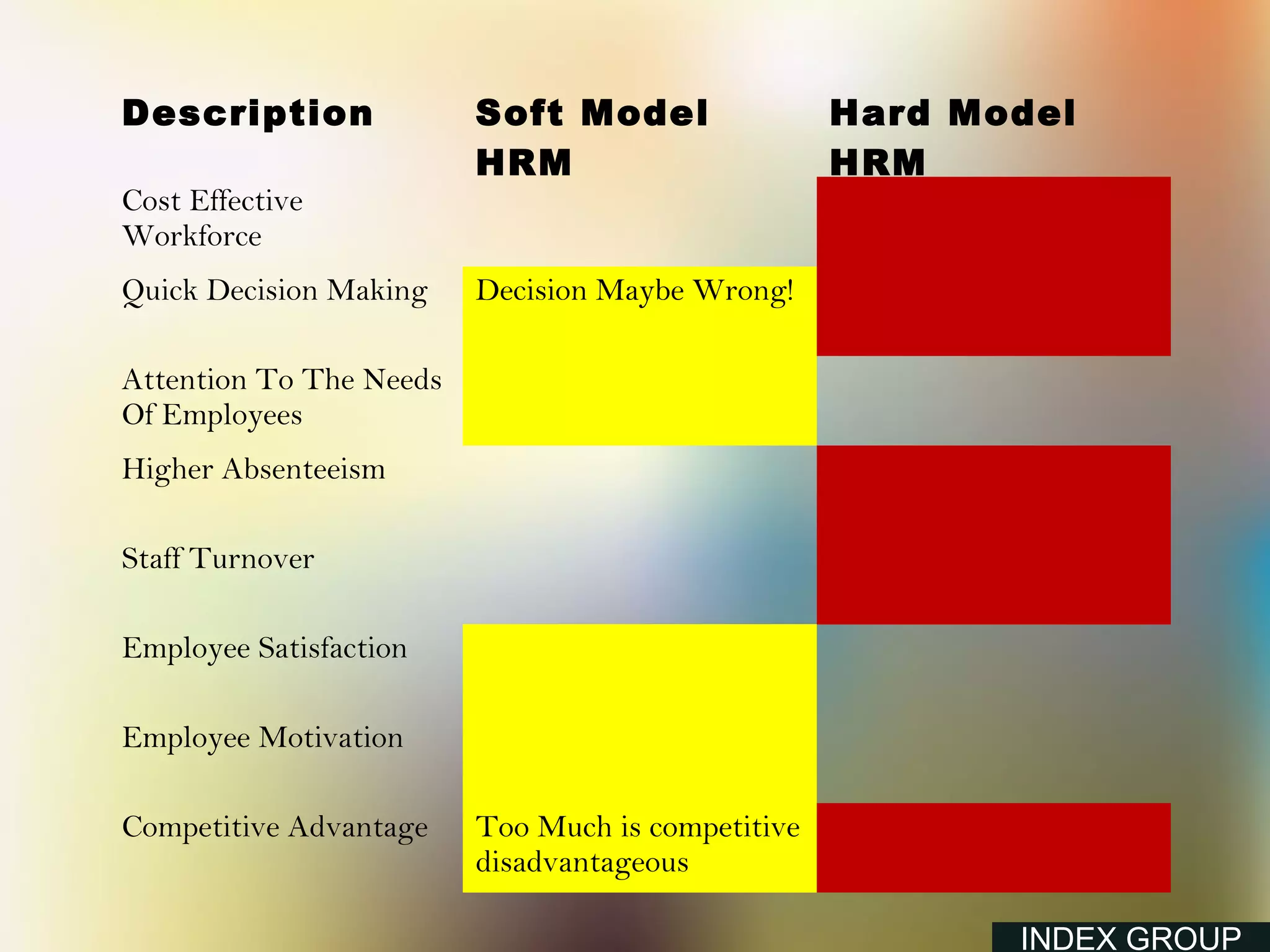 | Description | Soft Model HRM | Hard Model HRM |
|---|---|---|
| Cost Effective Workforce | | |
| Quick Decision Making | Decision Maybe Wrong! | |
| Attention To The Needs Of Employees | | |
| Higher Absenteeism | | |
| Staff Turnover | | |
| Employee Satisfaction | | |
| Employee Motivation | | |
| Competitive Advantage | Too Much is competitive disadvantageous | |

INDEX GROUP